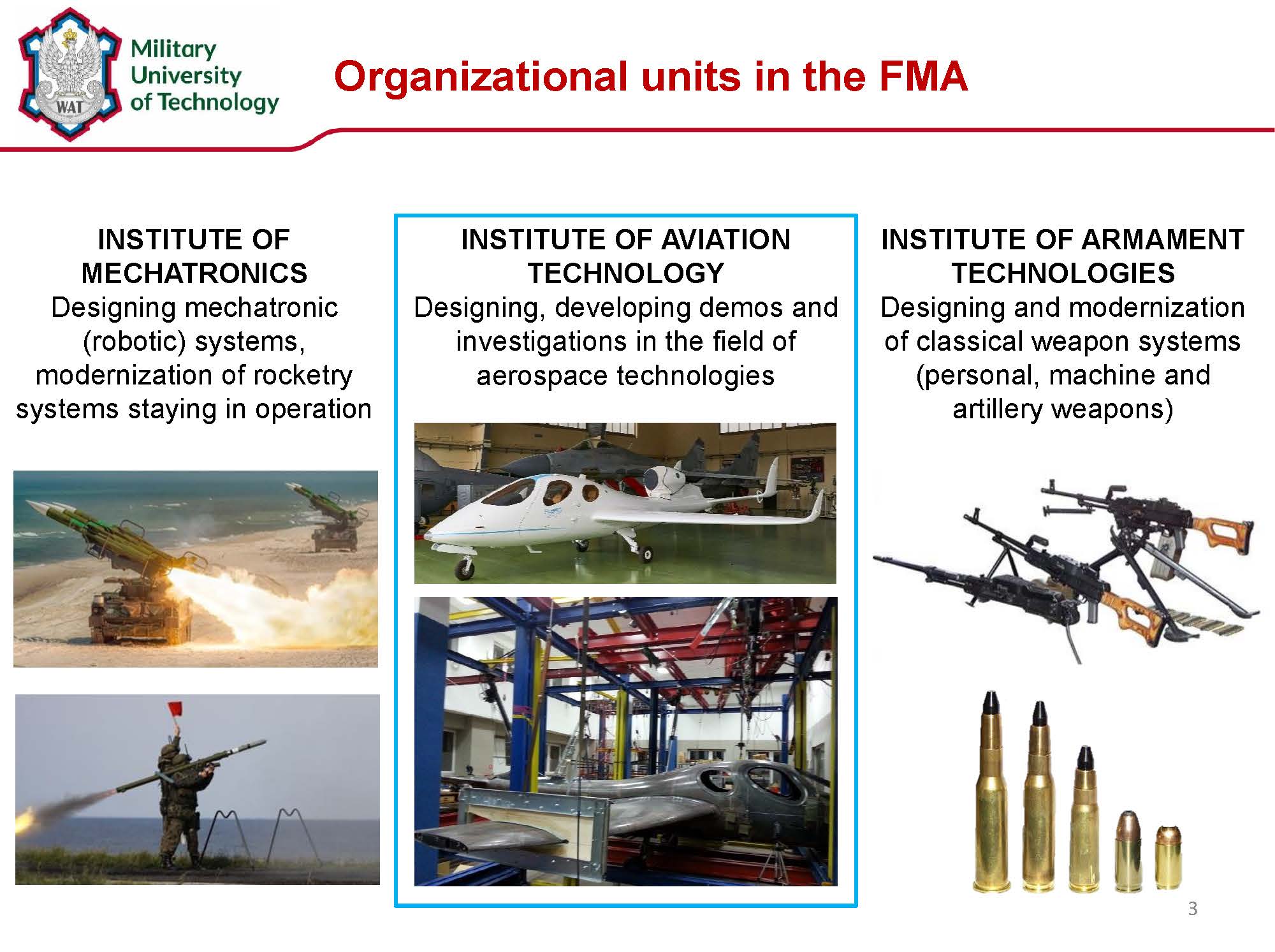 WAT

Military University of Technology

Organizational units in the FMA

INSTITUTE OF MECHATRONICS
Designing mechatronic (robotic) systems, modernization of rocketry systems staying in operation

INSTITUTE OF AVIATION TECHNOLOGY
Designing, developing demos and investigations in the field of aerospace technologies

INSTITUTE OF ARMAMENT TECHNOLOGIES
Designing and modernization of classical weapon systems (personal, machine and artillery weapons)

3